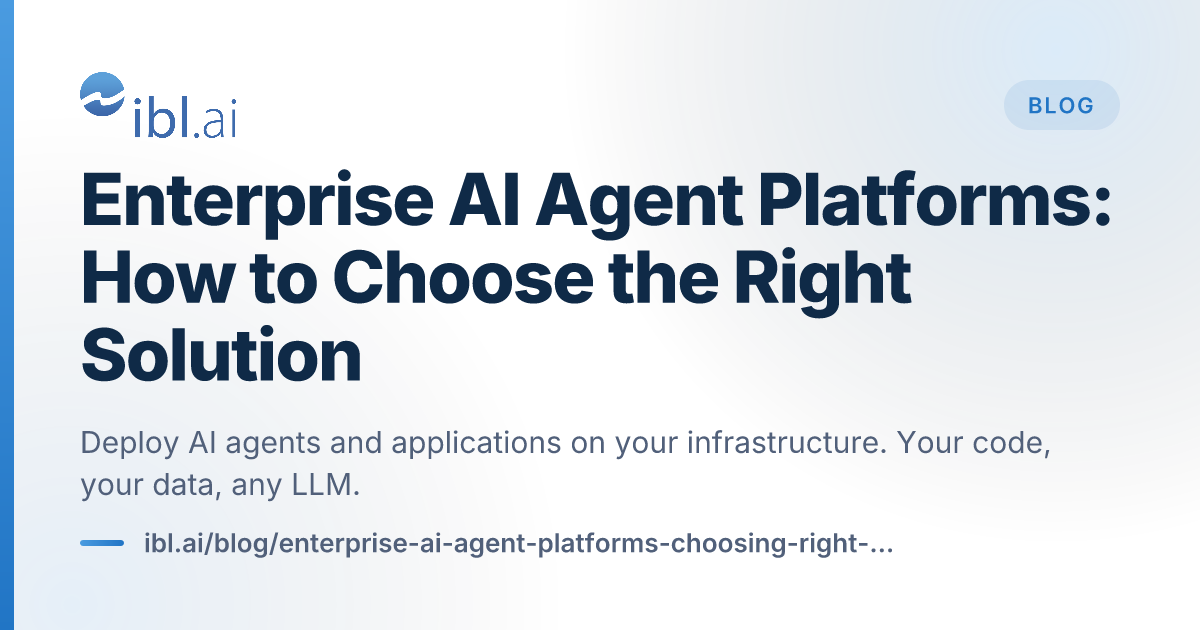 ibl.ai

BLOG

Enterprise AI Agent Platforms: How to Choose the Right Solution

Deploy AI agents and applications on your infrastructure. Your code, your data, any LLM.

ibl.ai/blog/enterprise-ai-agent-platforms-choosing-right-...